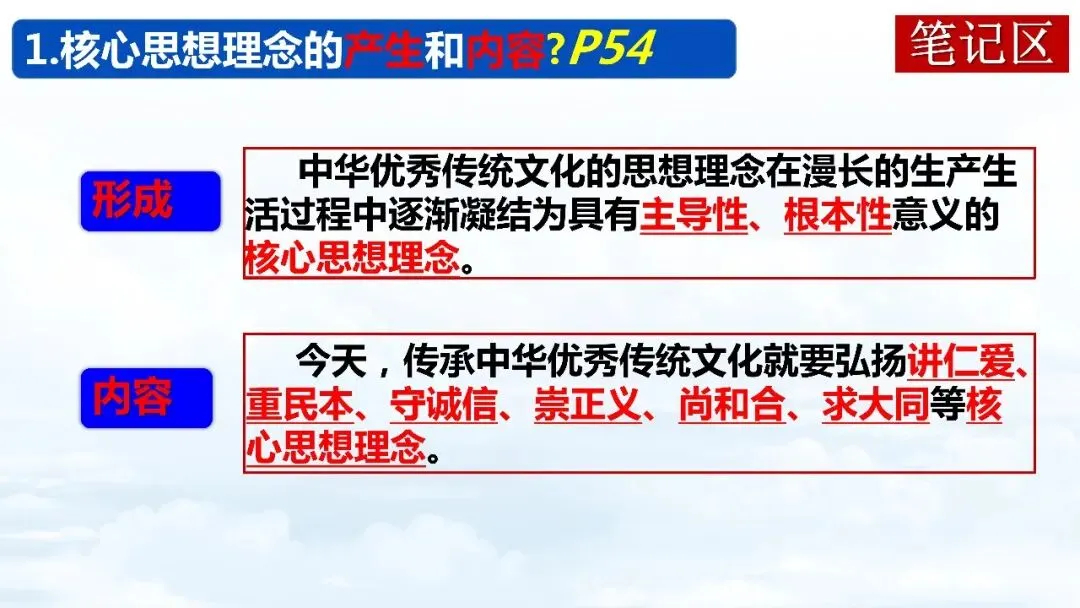 1.核心思想理念的产生和内容?P54

笔记区

形成

中华优秀传统文化的思想理念在漫长的生产生活过程中逐渐凝结为具有主导性、根本性意义的核心思想理念。

内容

今天，传承中华优秀传统文化就要弘扬讲仁爱、重民本、守诚信、崇正义、尚和合、求大同等核心思想理念。